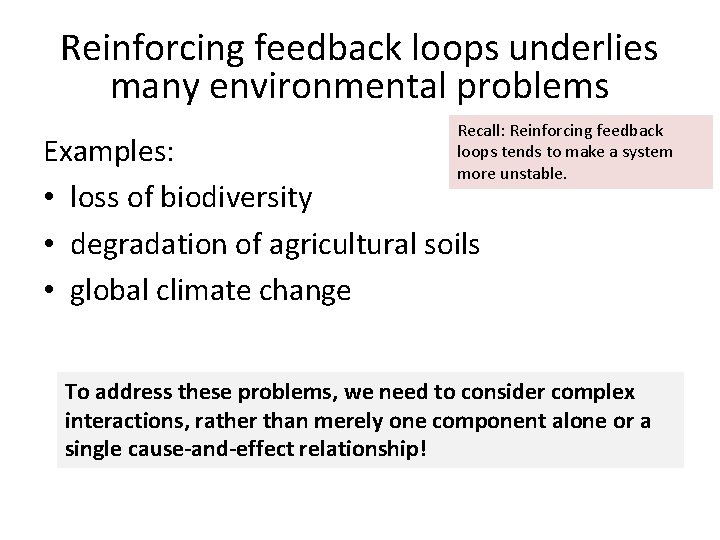 Reinforcing feedback loops underlies many environmental problems

Recall: Reinforcing feedback loops tends to make a system more unstable.

Examples:
• loss of biodiversity
• degradation of agricultural soils
• global climate change

To address these problems, we need to consider complex interactions, rather than merely one component alone or a single cause-and-effect relationship!